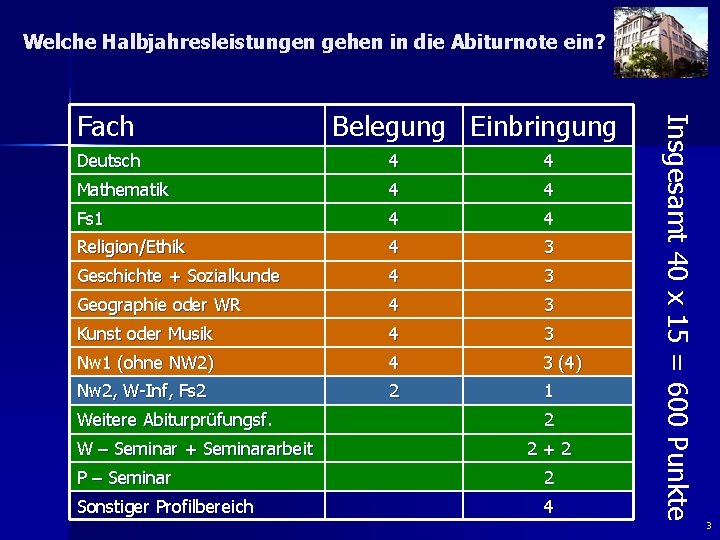 Welche Halbjahresleistungen gehen in die Abiturnote ein?

| Fach | Belegung | Einbringung |
|---|---|---|
| Deutsch | 4 | 4 |
| Mathematik | 4 | 4 |
| Fs1 | 4 | 4 |
| Religion/Ethik | 4 | 3 |
| Geschichte + Sozialkunde | 4 | 3 |
| Geographie oder WR | 4 | 3 |
| Kunst oder Musik | 4 | 3 |
| Nw1 (ohne NW2) | 4 | 3 (4) |
| Nw2, W-Inf, Fs2 | 2 | 1 |
| Weitere Abiturprüfungsf. | | 2 |
| W – Seminar + Seminararbeit | | 2 + 2 |
| P – Seminar | | 2 |
| Sonstiger Profilbereich | | 4 |

Insgesamt 40 x 15 = 600 Punkte

3